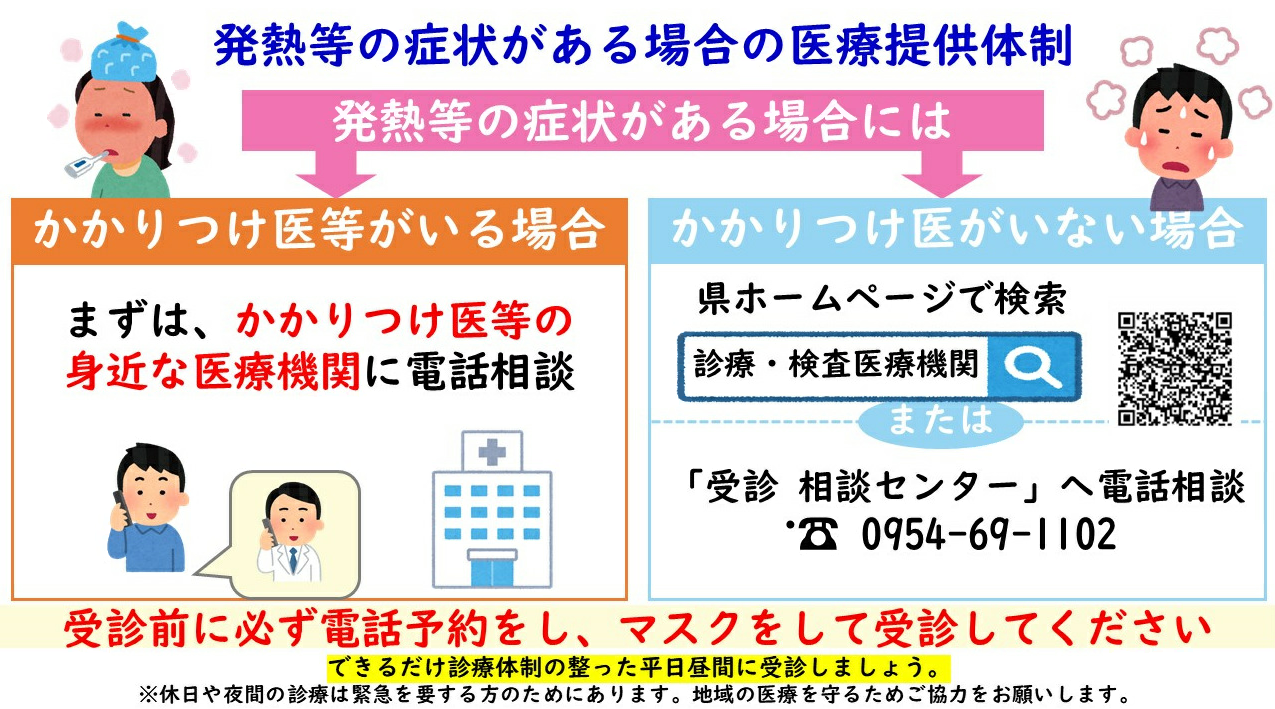 発熱等の症状がある場合の医療提供体制

発熱等の症状がある場合には

かかりつけ医等がいる場合

まずは、かかりつけ医等の身近な医療機関に電話相談

かかりつけ医がいない場合

県ホームページで検索

診療・検査医療機関

または

「受診 相談センター」へ電話相談
☎ 0954-69-1102

受診前に必ず電話予約をし、マスクをして受診してください

できるだけ診療体制の整った平日昼間に受診しましょう。

※休日や夜間の診療は緊急を要する方のためにあります。地域の医療を守るためご協力をお願いします。